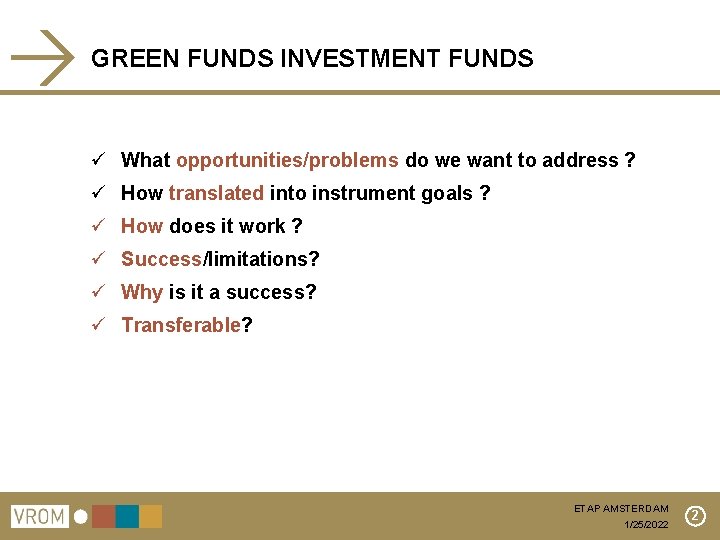 GREEN FUNDS INVESTMENT FUNDS

✓ What opportunities/problems do we want to address ?
✓ How translated into instrument goals ?
✓ How does it work ?
✓ Success/limitations?
✓ Why is it a success?
✓ Transferable?

VROM

ETAP AMSTERDAM
1/25/2022
2